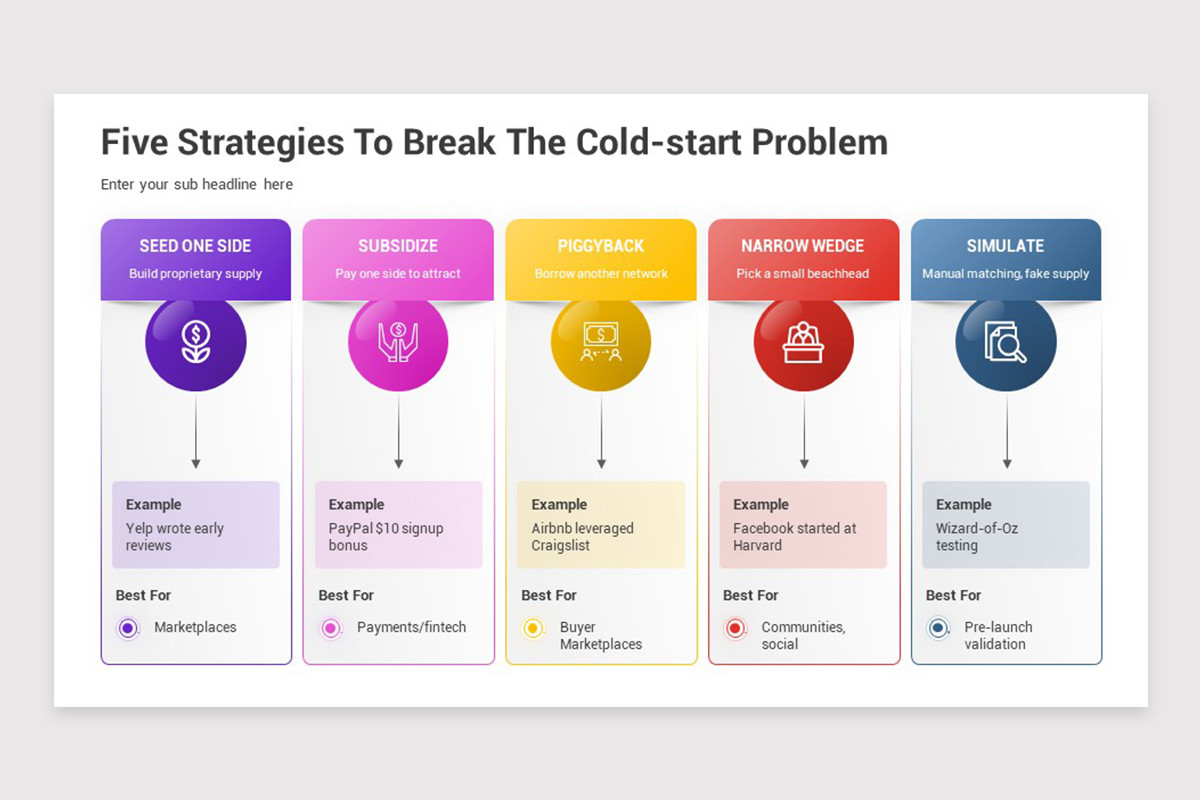 Five Strategies To Break The Cold-start Problem

Enter your sub headline here

SEED ONE SIDE
Build proprietary supply

Example
Yelp wrote early reviews

Best For
Marketplaces

SUBSIDIZE
Pay one side to attract

Example
PayPal $10 signup bonus

Best For
Payments/fintech

PIGGYBACK
Borrow another network

Example
Airbnb leveraged Craigslist

Best For
Buyer Marketplaces

NARROW WEDGE
Pick a small beachhead

Example
Facebook started at Harvard

Best For
Communities, social

SIMULATE
Manual matching, fake supply

Example
Wizard-of-Oz testing

Best For
Pre-launch validation